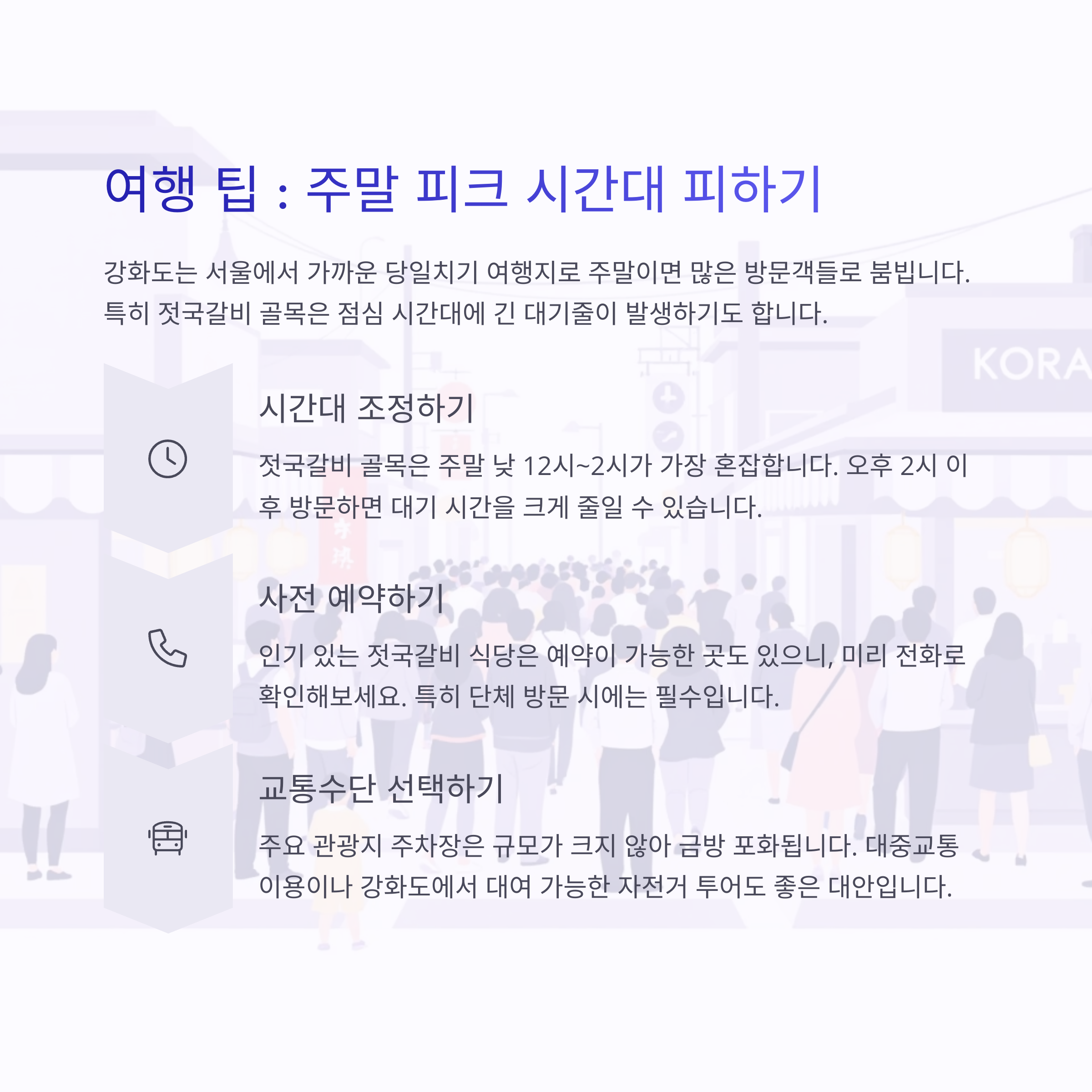 여행 팁 : 주말 피크 시간대 피하기

강화도는 서울에서 가까운 당일치기 여행지로 주말이면 많은 방문객들로 붐빕니다. 특히 젓국갈비 골목은 점심 시간대에 긴 대기줄이 발생하기도 합니다.

KORA

시간대 조정하기

젓국갈비 골목은 주말 낮 12시~2시가 가장 혼잡합니다. 오후 2시 이후 방문하면 대기 시간을 크게 줄일 수 있습니다.

사전 예약하기

인기 있는 젓국갈비 식당은 예약이 가능한 곳도 있으니, 미리 전화로 확인해보세요. 특히 단체 방문 시에는 필수입니다.

교통수단 선택하기

주요 관광지 주차장은 규모가 크지 않아 금방 포화됩니다. 대중교통 이용이나 강화도에서 대여 가능한 자전거 투어도 좋은 대안입니다.